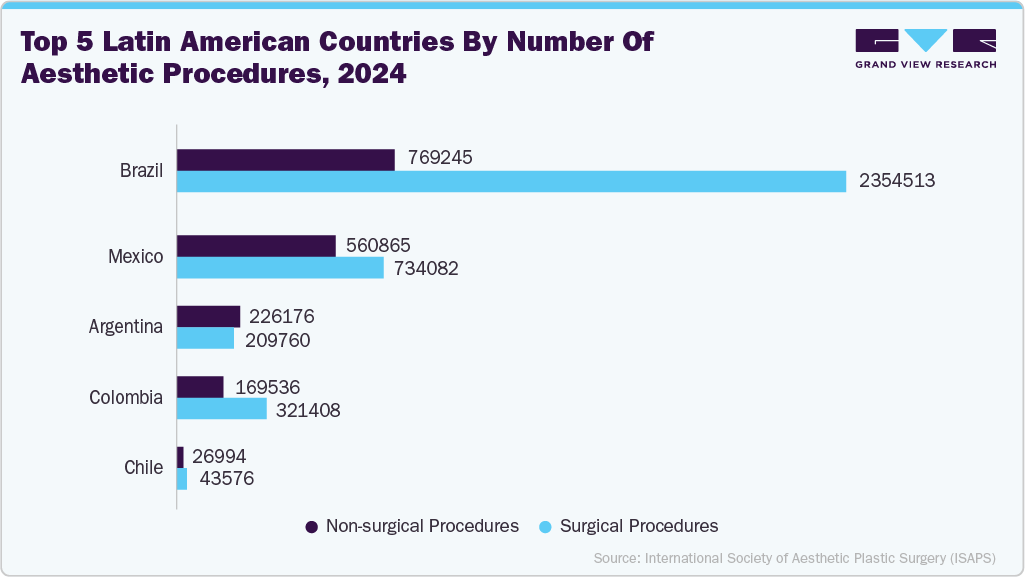 Top 5 Latin American Countries By Number Of Aesthetic Procedures, 2024

GRAND VIEW RESEARCH

Brazil 769245 2354513

Mexico 560865 734082

Argentina 226176 209760

Colombia 169536 321408

Chile 26994 43576

Non-surgical Procedures Surgical Procedures

Source: International Society of Aesthetic Plastic Surgery (ISAPS)